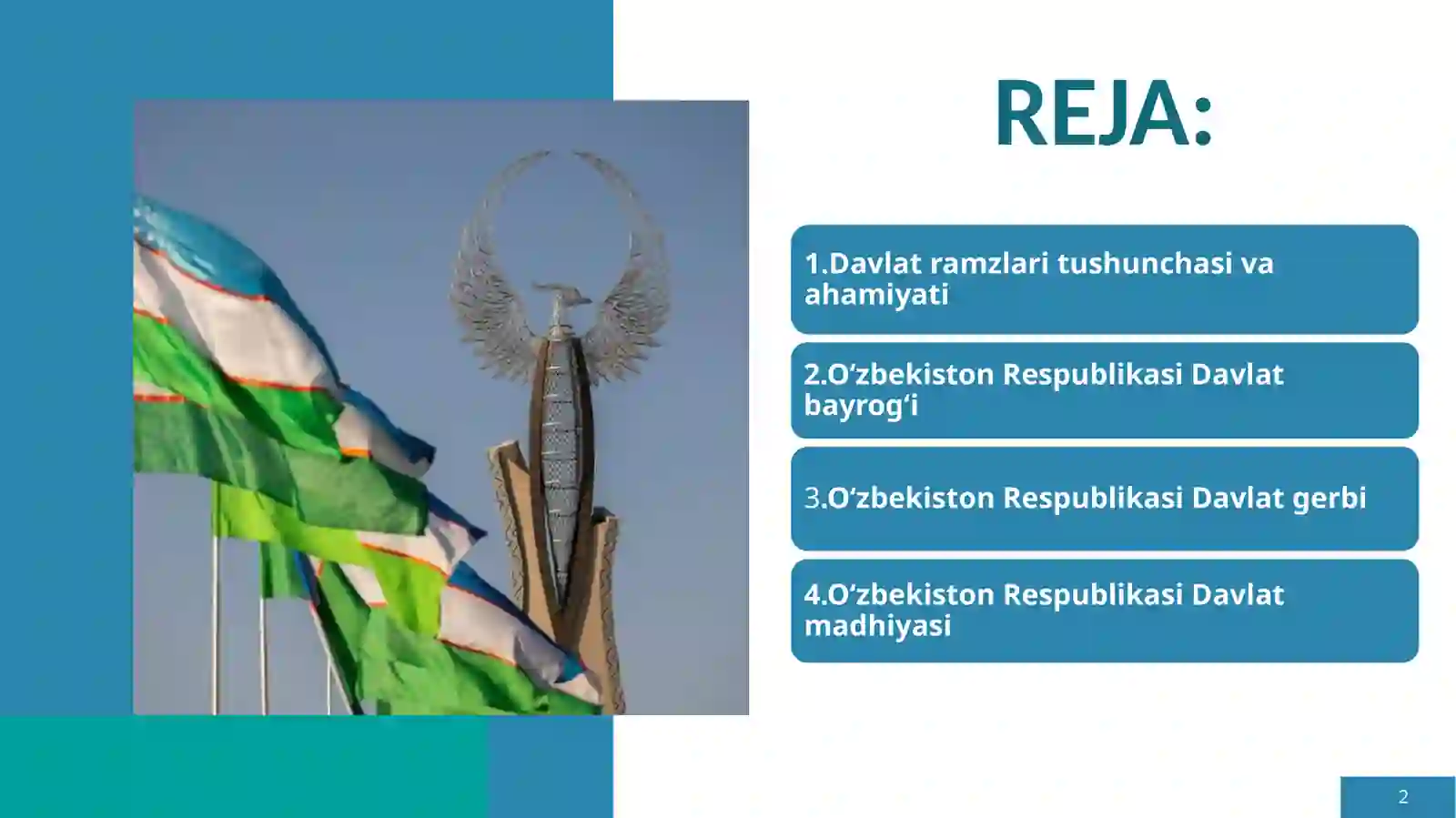 REJA:

1.Davlat ramzlari tushunchasi va ahamiyati

2.O‘zbekiston Respublikasi Davlat bayrog‘i

3.O‘zbekiston Respublikasi Davlat gerbi

4.O‘zbekiston Respublikasi Davlat madhiyasi

2